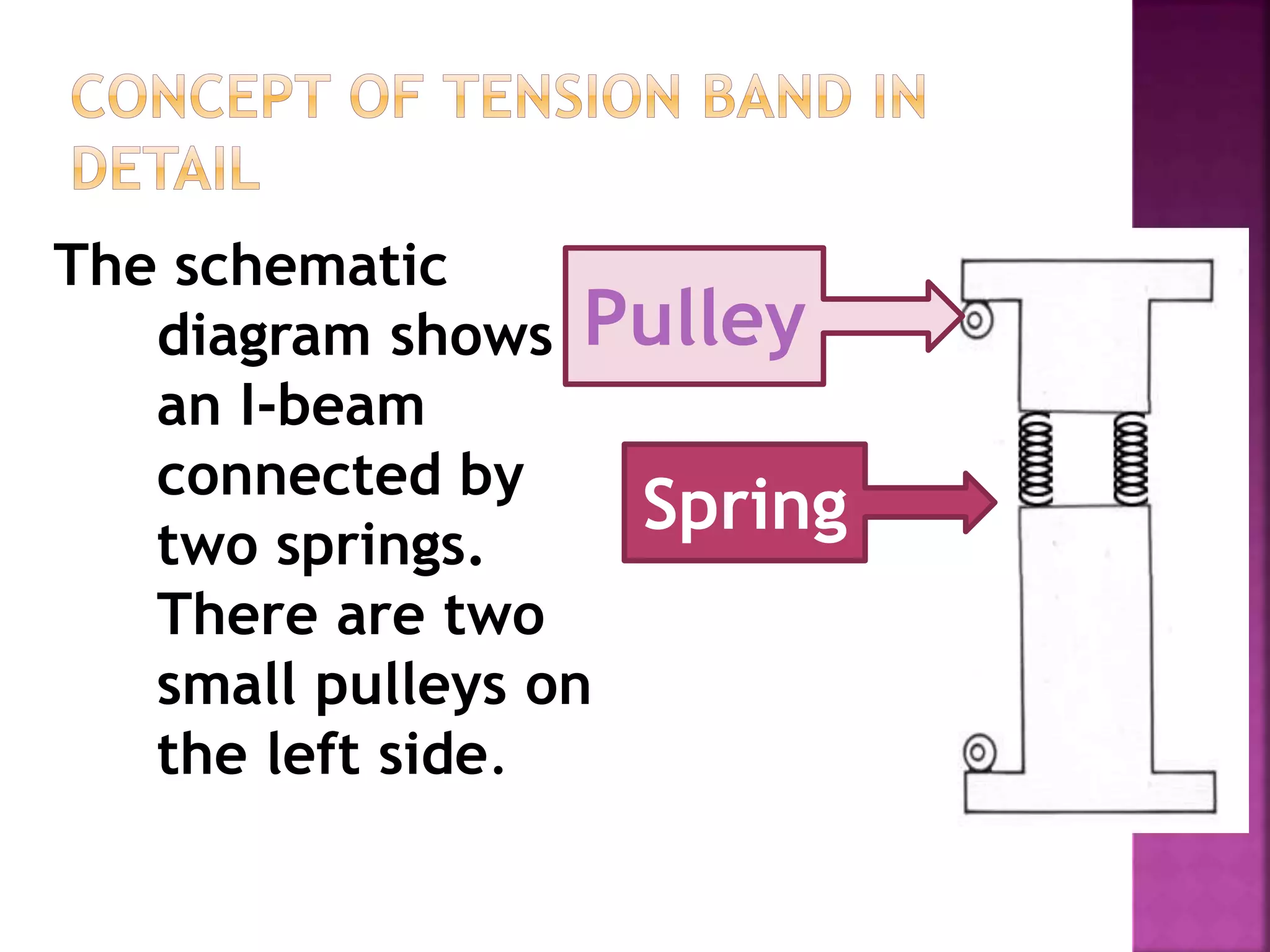 CONCEPT OF TENSION BAND IN DETAIL

The schematic diagram shows an I-beam connected by two springs. There are two small pulleys on the left side.

Pulley

Spring